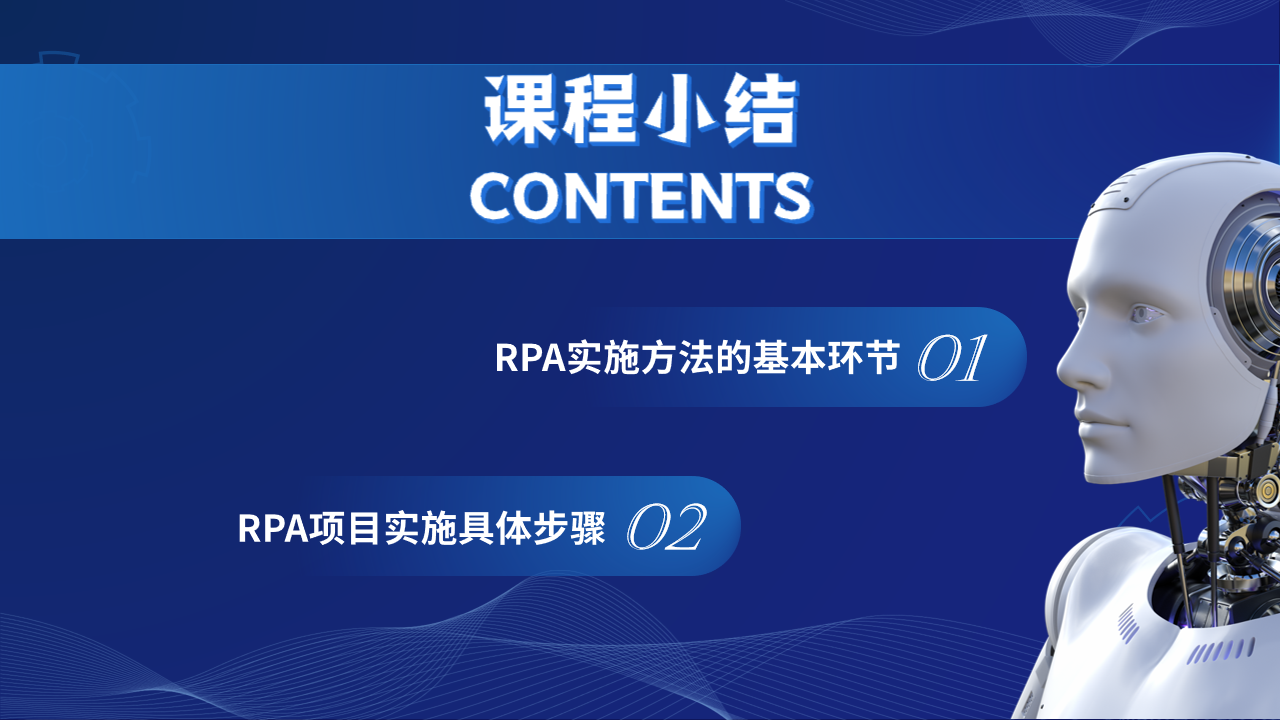 课程小结
CONTENTS

RPA实施方法的基本环节 01

RPA项目实施具体步骤 02